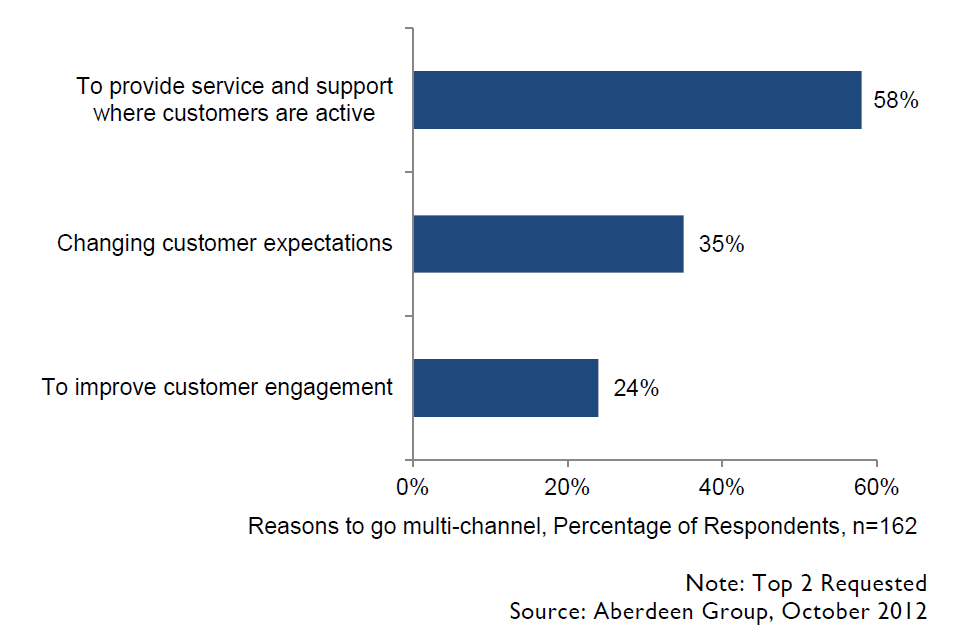 To provide service and support where customers are active
58%

Changing customer expectations
35%

To improve customer engagement
24%

0%
20%
40%
60%

Reasons to go multi-channel, Percentage of Respondents, n=162

Note: Top 2 Requested
Source: Aberdeen Group, October 2012